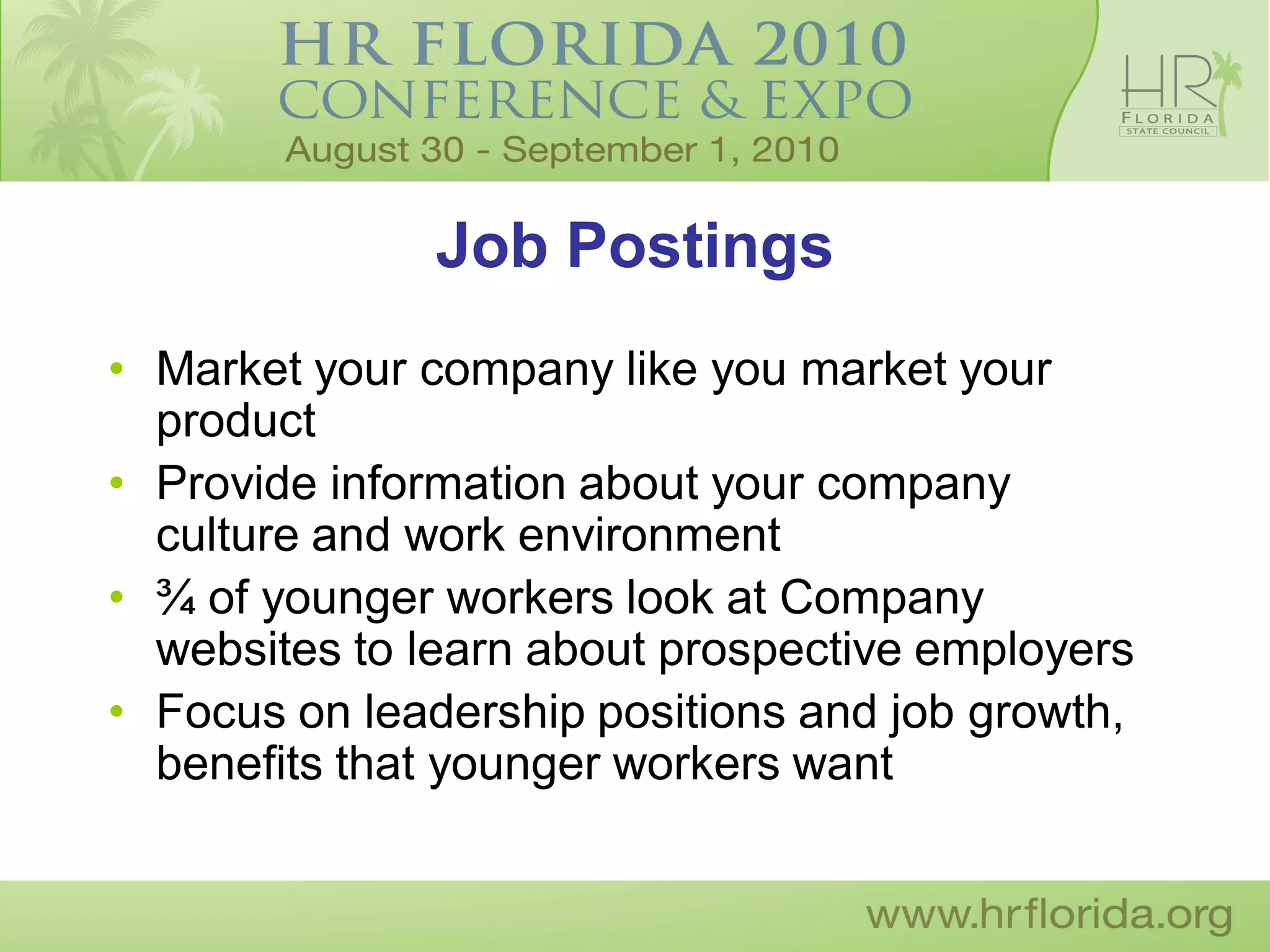 HR FLORIDA 2010
CONFERENCE & EXPO
August 30 - September 1, 2010

HR
FLORIDA
STATE COUNCIL

Job Postings

• Market your company like you market your product
• Provide information about your company culture and work environment
• ¾ of younger workers look at Company websites to learn about prospective employers
• Focus on leadership positions and job growth, benefits that younger workers want

www.hrflorida.org